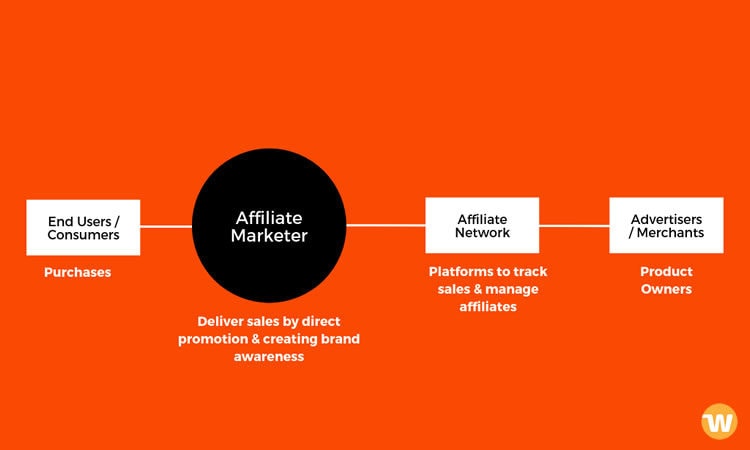 End Users / Consumers

Purchases

Affiliate Marketer

Deliver sales by direct promotion & creating brand awareness

Affiliate Network

Platforms to track sales & manage affiliates

Advertisers / Merchants

Product Owners

W